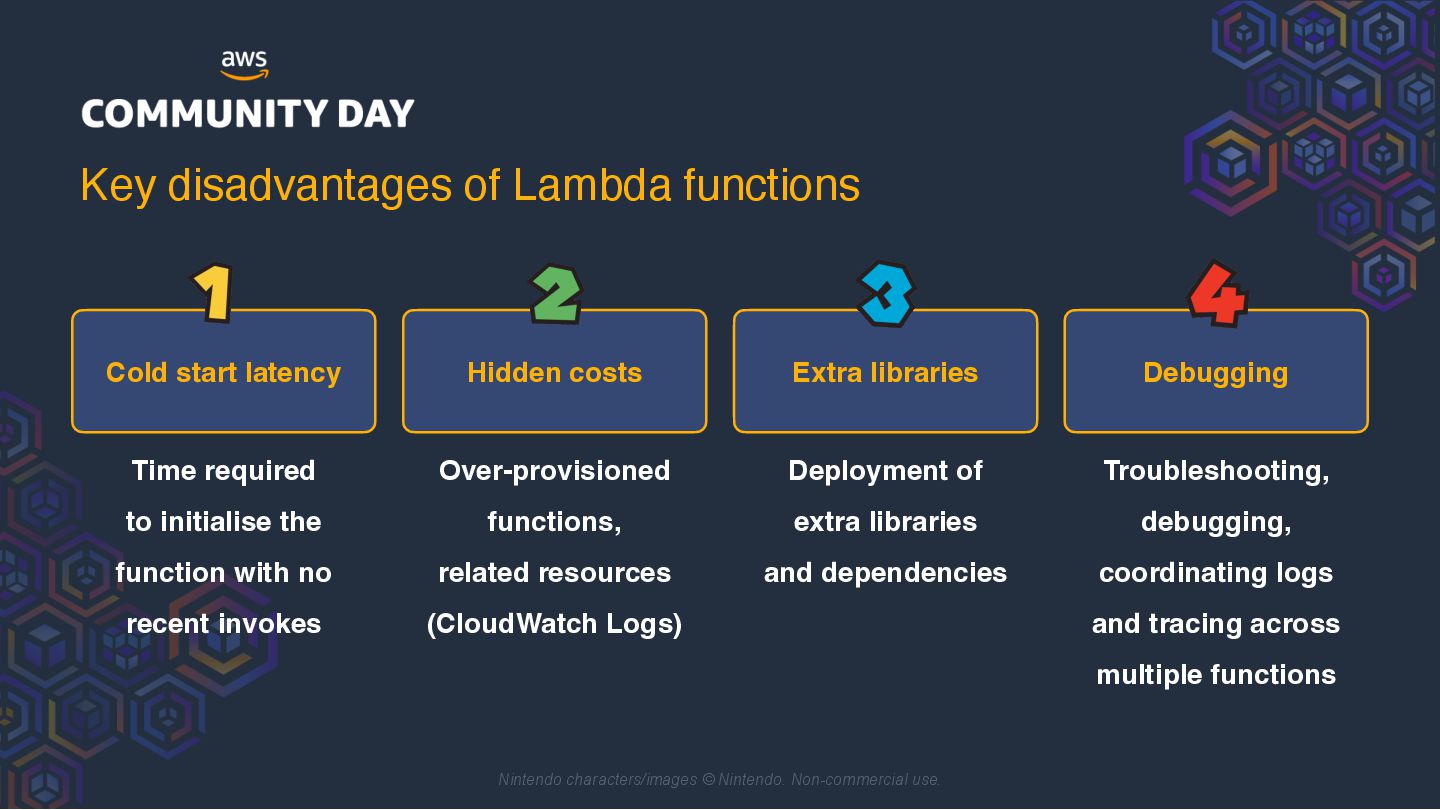 aws
COMMUNITY DAY

Key disadvantages of Lambda functions

1
Cold start latency
Time required to initialise the function with no recent invokes

2
Hidden costs
Over-provisioned functions, related resources (CloudWatch Logs)

3
Extra libraries
Deployment of extra libraries and dependencies

4
Debugging
Troubleshooting, debugging, coordinating logs and tracing across multiple functions

Nintendo characters/images © Nintendo. Non-commercial use.